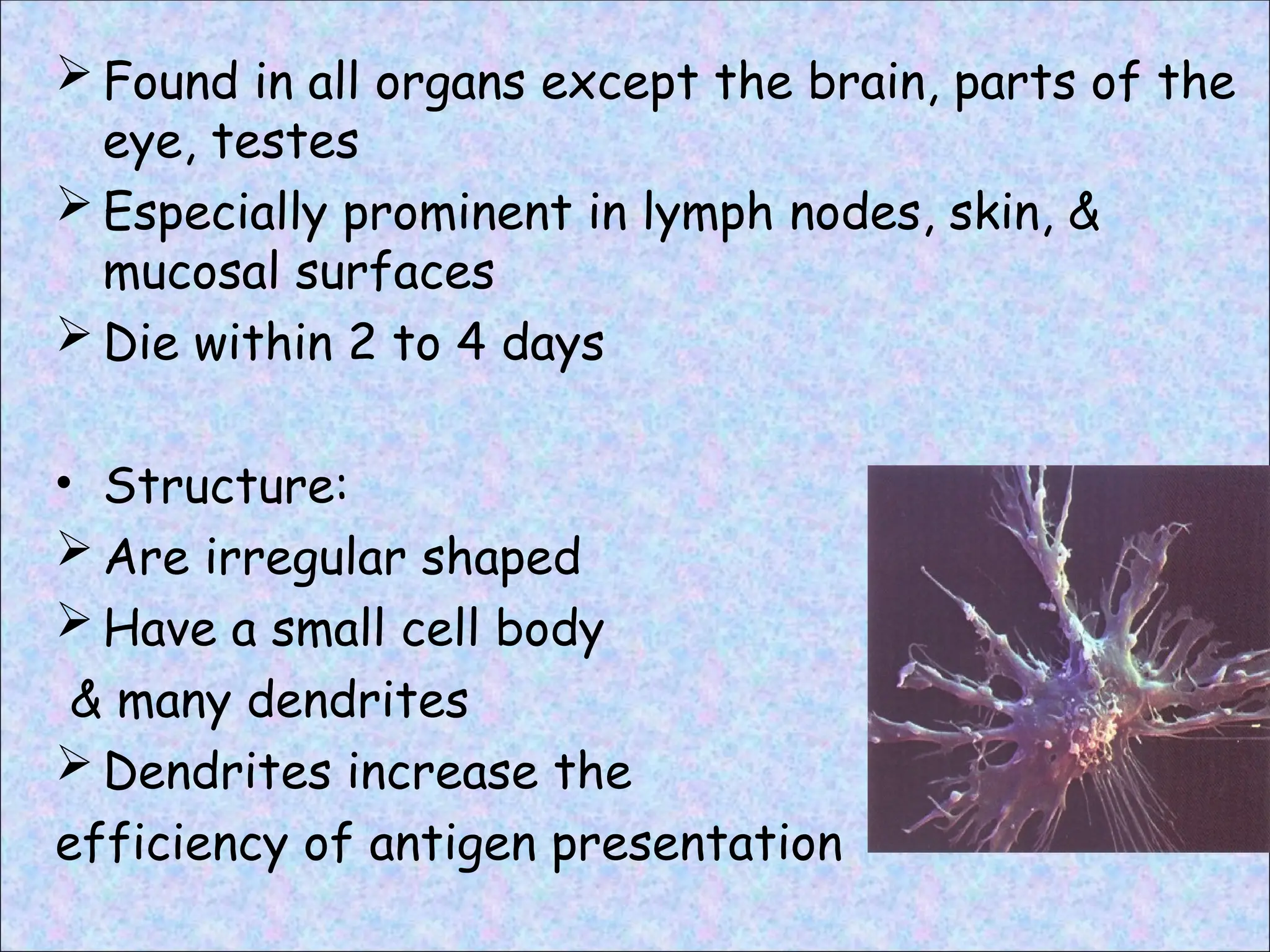 ➢ Found in all organs except the brain, parts of the eye, testes
➢ Especially prominent in lymph nodes, skin, & mucosal surfaces
➢ Die within 2 to 4 days

• Structure:
➢ Are irregular shaped
➢ Have a small cell body & many dendrites
➢ Dendrites increase the efficiency of antigen presentation